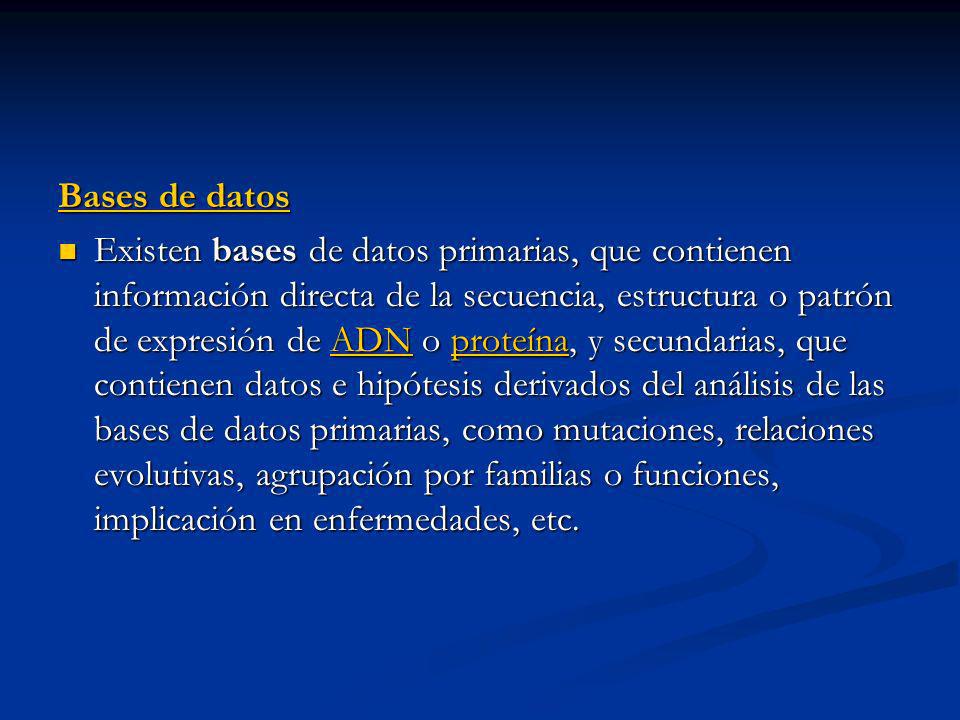 Bases de datos

Existen bases de datos primarias, que contienen información directa de la secuencia, estructura o patrón de expresión de ADN o proteína, y secundarias, que contienen datos e hipótesis derivados del análisis de las bases de datos primarias, como mutaciones, relaciones evolutivas, agrupación por familias o funciones, implicación en enfermedades, etc.